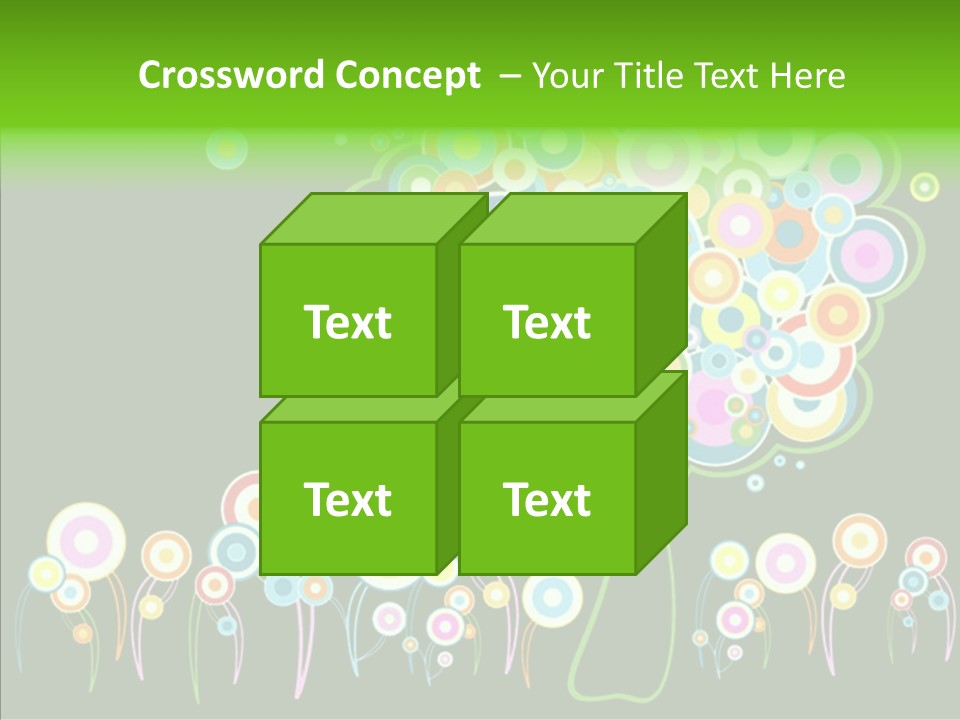 Crossword Concept – Your Title Text Here

Text

Text

Text

Text